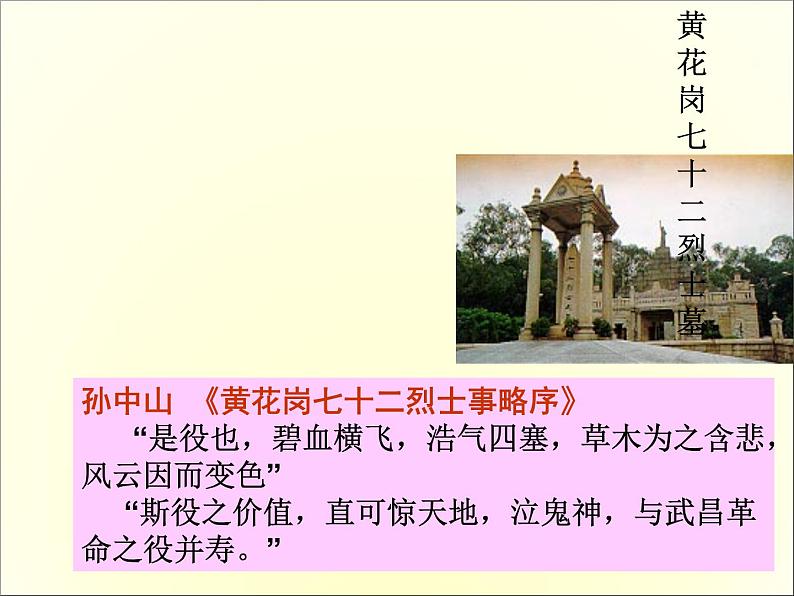 黄花岗七十二烈士墓

孙中山 《黄花岗七十二烈士事略序》

“是役也，碧血横飞，浩气四塞，草木为之含悲，风云因而变色”

“斯役之价值，直可惊天地，泣鬼神，与武昌革命之役并寿。”